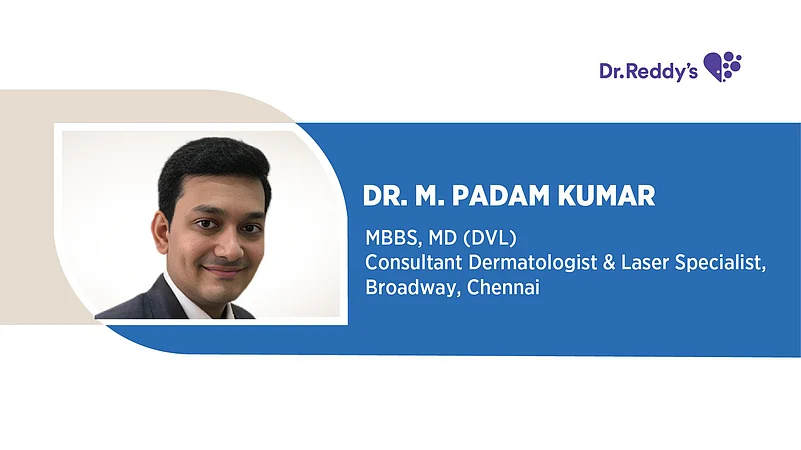 Dr.Reddy's

DR. M. PADAM KUMAR

MBBS, MD (DVL)
Consultant Dermatologist & Laser Specialist, Broadway, Chennai